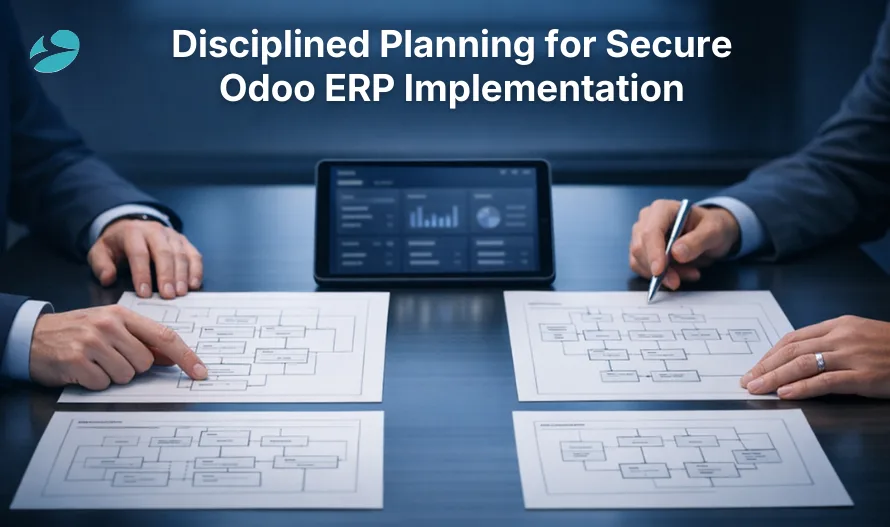 Disciplined Planning for Secure Odoo ERP Implementation